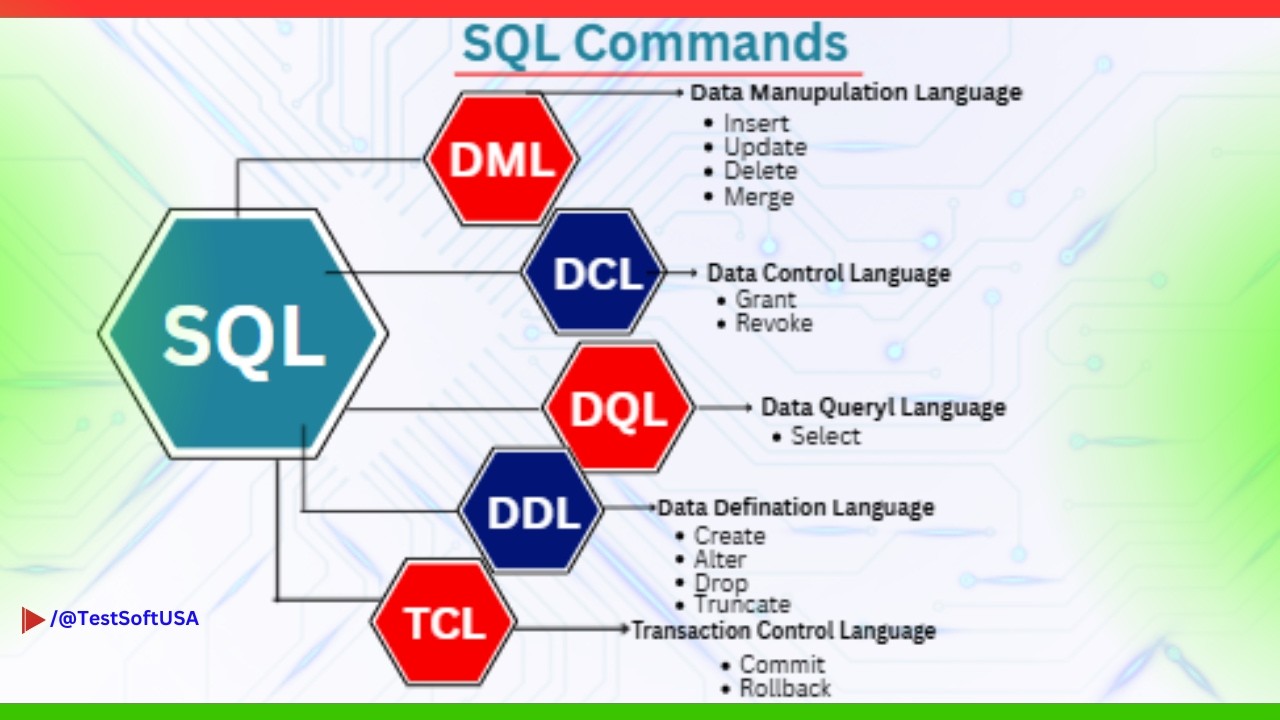 SQL Commands

SQL

DML

Data Manupulation Language
• Insert
• Update
• Delete
• Merge

DCL

Data Control Language
• Grant
• Revoke

DQL

Data Queryl Language
• Select

DDL

Data Defination Language
• Create
• Alter
• Drop
• Truncate

TCL

Transaction Control Language
• Commit
• Rollback

/@TestSoftUSA